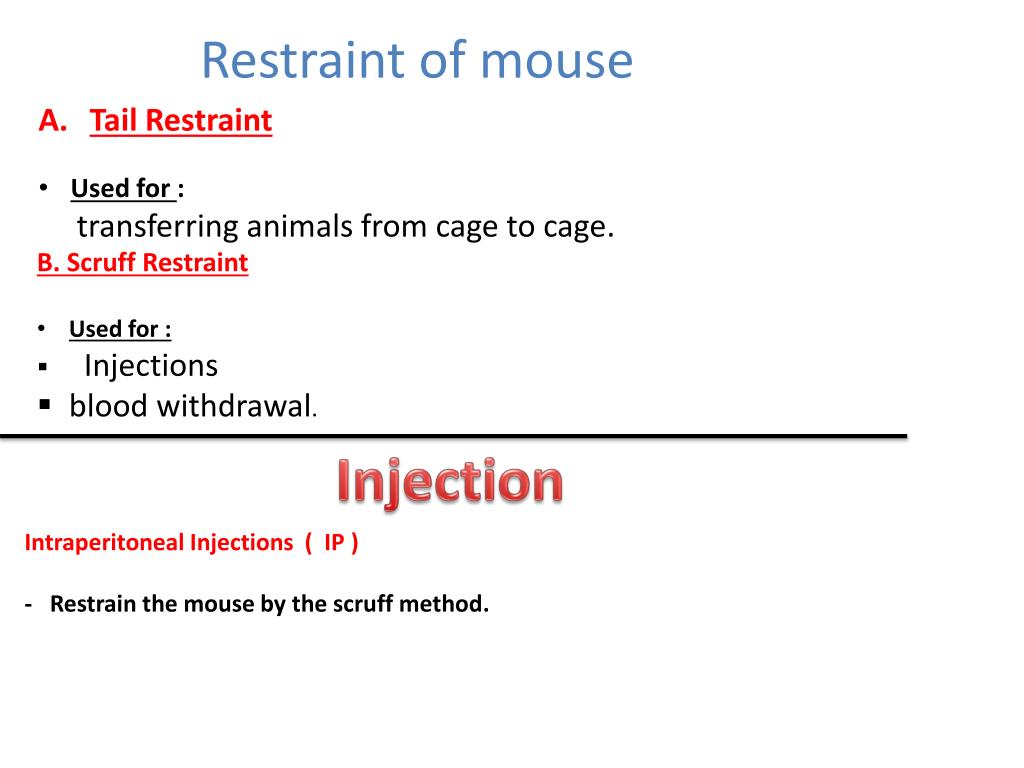 Restraint of mouse

A. Tail Restraint

• Used for :
transferring animals from cage to cage.

B. Scruff Restraint

• Used for :
▪ Injections
▪ blood withdrawal.

Injection

Intraperitoneal Injections ( IP )

- Restrain the mouse by the scruff method.